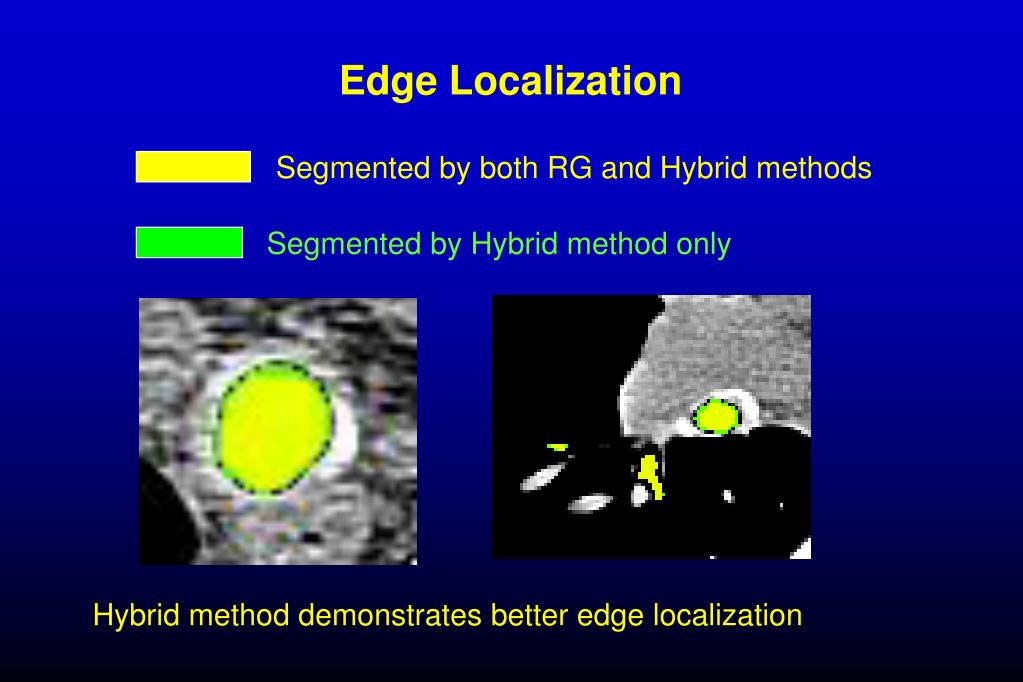 Edge Localization

Segmented by both RG and Hybrid methods

Segmented by Hybrid method only

Hybrid method demonstrates better edge localization